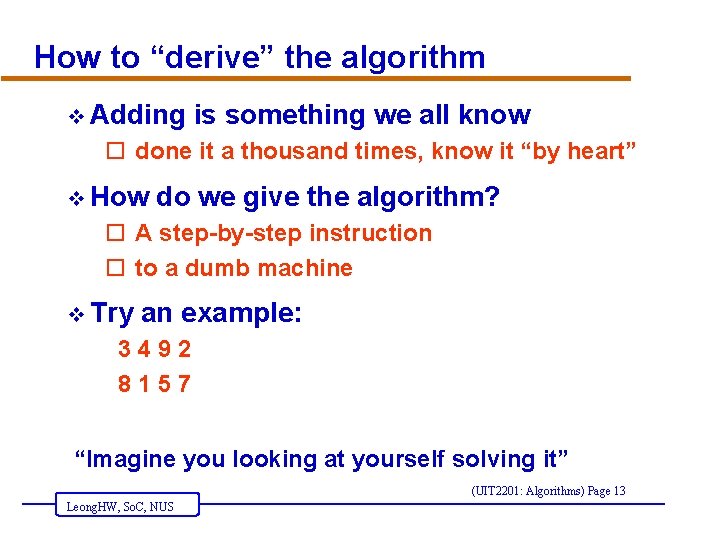 How to “derive” the algorithm

❖ Adding is something we all know

☐ done it a thousand times, know it “by heart”

❖ How do we give the algorithm?

☐ A step-by-step instruction

☐ to a dumb machine

❖ Try an example:

3 4 9 2

8 1 5 7

“Imagine you looking at yourself solving it”

(UIT2201: Algorithms) Page 13

LeongHW, SoC, NUS